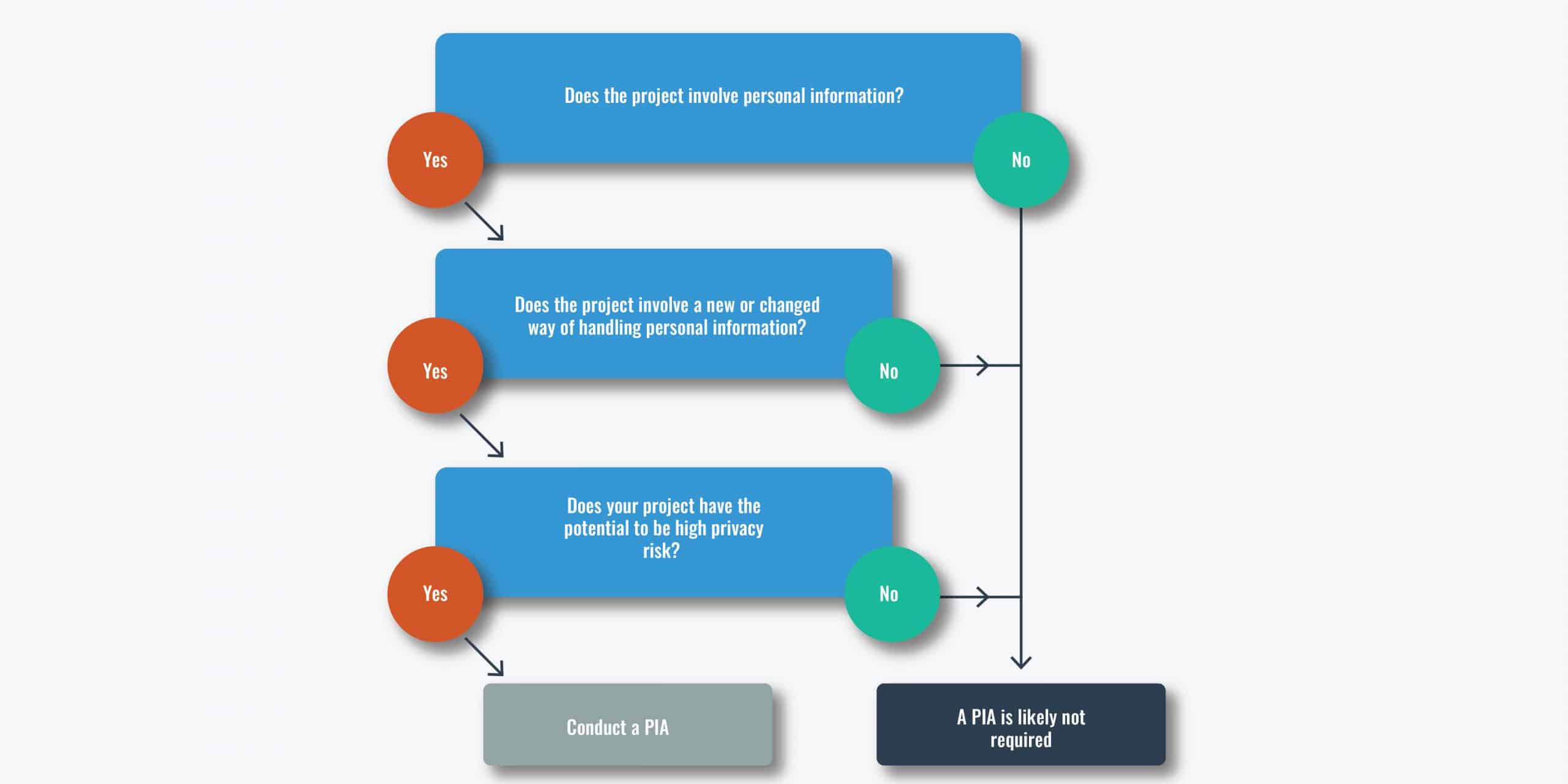 Does the project involve personal information?

Yes

No

Does the project involve a new or changed way of handling personal information?

Yes

No

Does your project have the potential to be high privacy risk?

Yes

No

Conduct a PIA

A PIA is likely not required